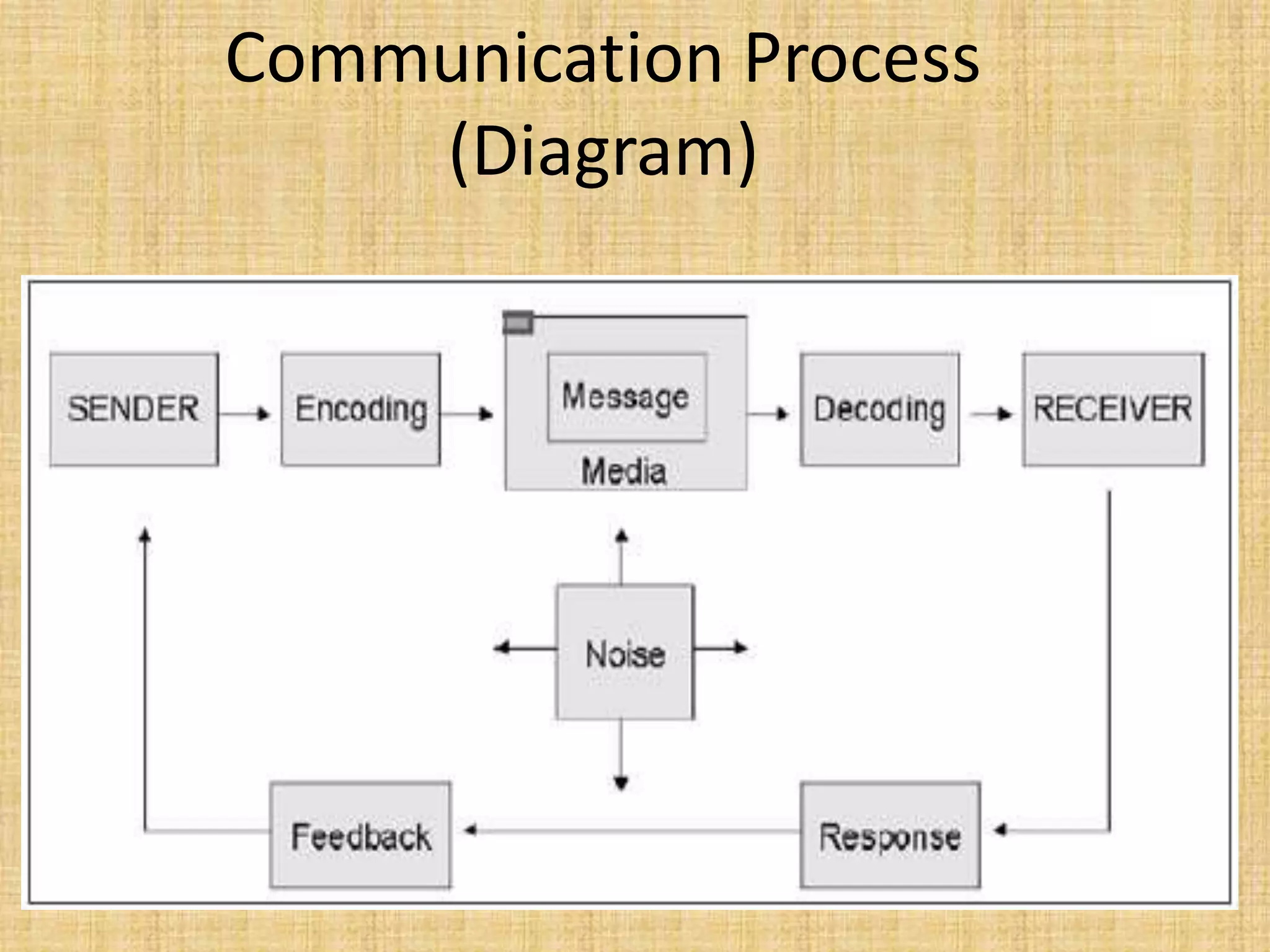 Communication Process (Diagram)

SENDER
Encoding
Message
Media
Decoding
RECEIVER
Noise
Feedback
Response